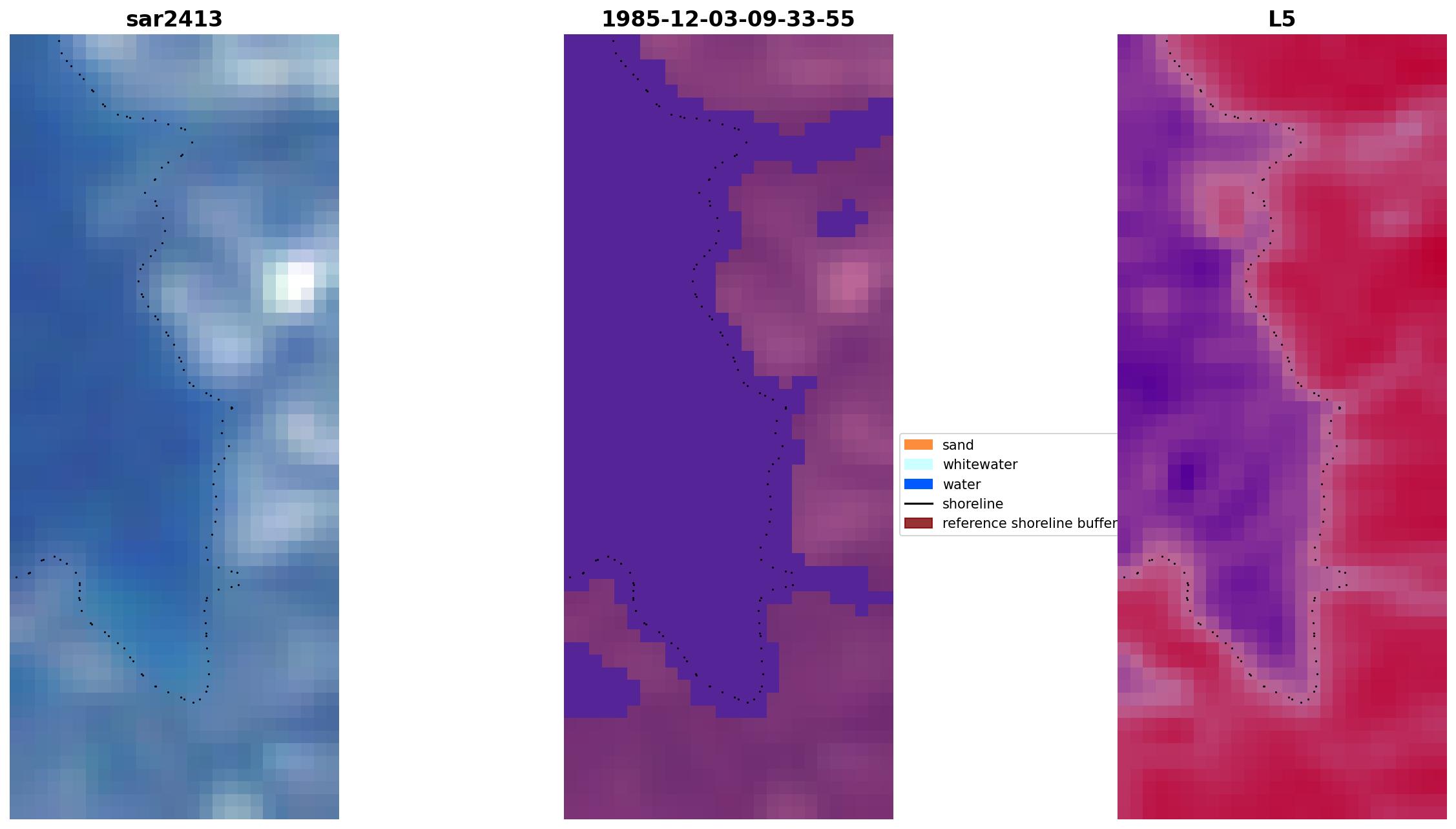 sar2413

1985-12-03-09-33-55

L5

sand
whitewater
water
shoreline
reference shoreline buffer